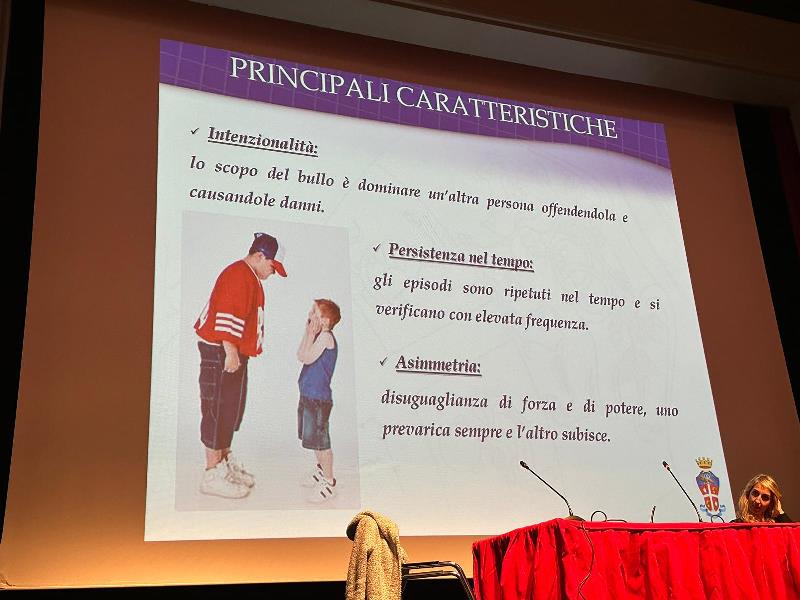 PRINCIPALI CARATTERISTICHE

✓ Intenzionalità:

lo scopo del bullo è dominare un'altra persona offendendola e causandole danni.

✓ Persistenza nel tempo:

gli episodi sono ripetuti nel tempo e si verificano con elevata frequenza.

✓ Asimmetria:

disuguaglianza di forza e di potere, uno prevarica sempre e l'altro subisce.